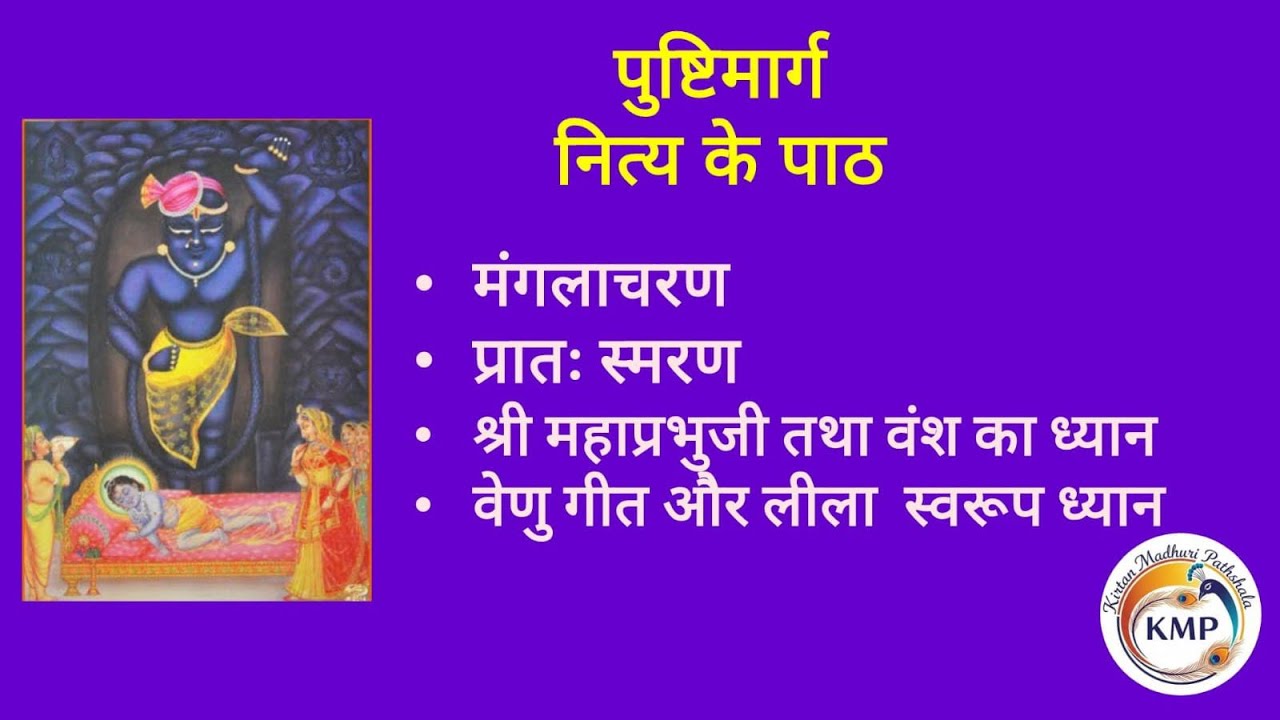 पुष्टिमार्ग
नित्य के पाठ

• मंगलाचरण
• प्रातः स्मरण
• श्री महाप्रभुजी तथा वंश का ध्यान
• वेणु गीत और लीला स्वरूप ध्यान

Kirtan Madhuri Pathshala
KMP